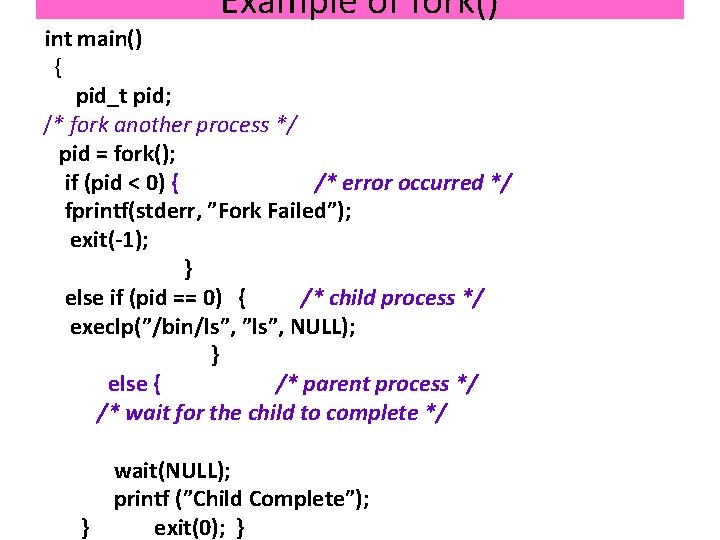 Example of fork()

int main()
{
pid_t pid;
/* fork another process */
pid = fork();
if (pid < 0) { /* error occurred */
fprintf(stderr, ”Fork Failed”);
exit(-1);
}
else if (pid == 0) { /* child process */
execlp(”/bin/ls”, ”ls”, NULL);
}
else { /* parent process */
/* wait for the child to complete */

wait(NULL);
printf (”Child Complete”);
} exit(0); }